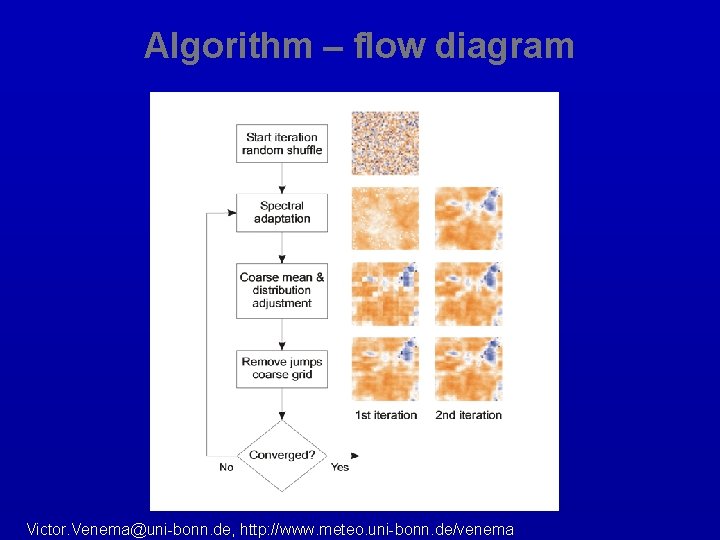 Algorithm – flow diagram

Start iteration random shuffle

Spectral adaptation

Coarse mean & distribution adjustment

Remove jumps coarse grid

Converged?

No

Yes

1st iteration

2nd iteration

Victor.Venema@uni-bonn.de, http://www.meteo.uni-bonn.de/venema